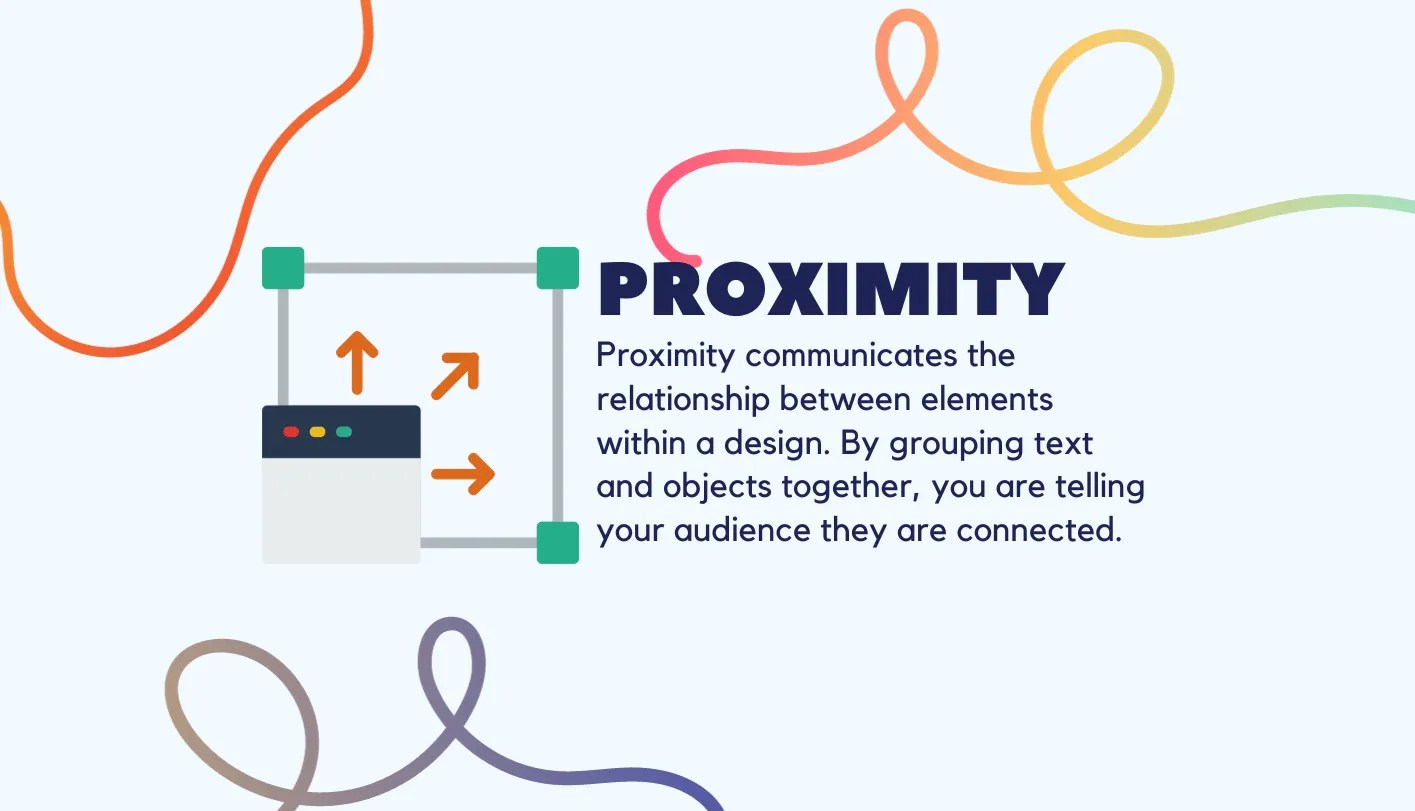 PROXIMITY

Proximity communicates the relationship between elements within a design. By grouping text and objects together, you are telling your audience they are connected.